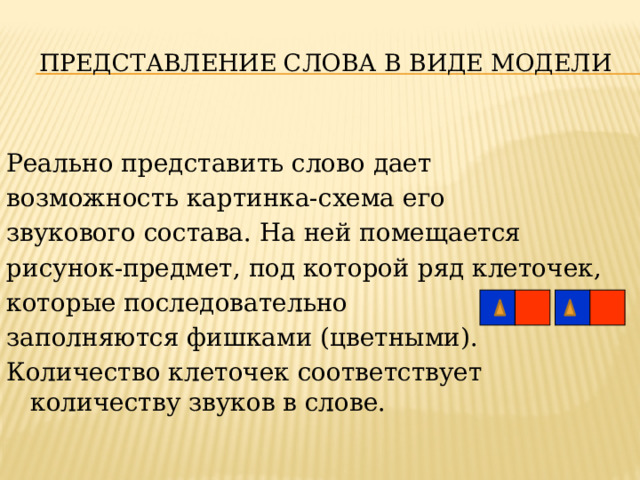 ПРЕДСТАВЛЕНИЕ СЛОВА В ВИДЕ МОДЕЛИ

Реально представить слово дает возможность картинка-схема его звукового состава. На ней помещается рисунок-предмет, под которой ряд клеточек, которые последовательно заполняются фишками (цветными).
Количество клеточек соответствует количеству звуков в слове.